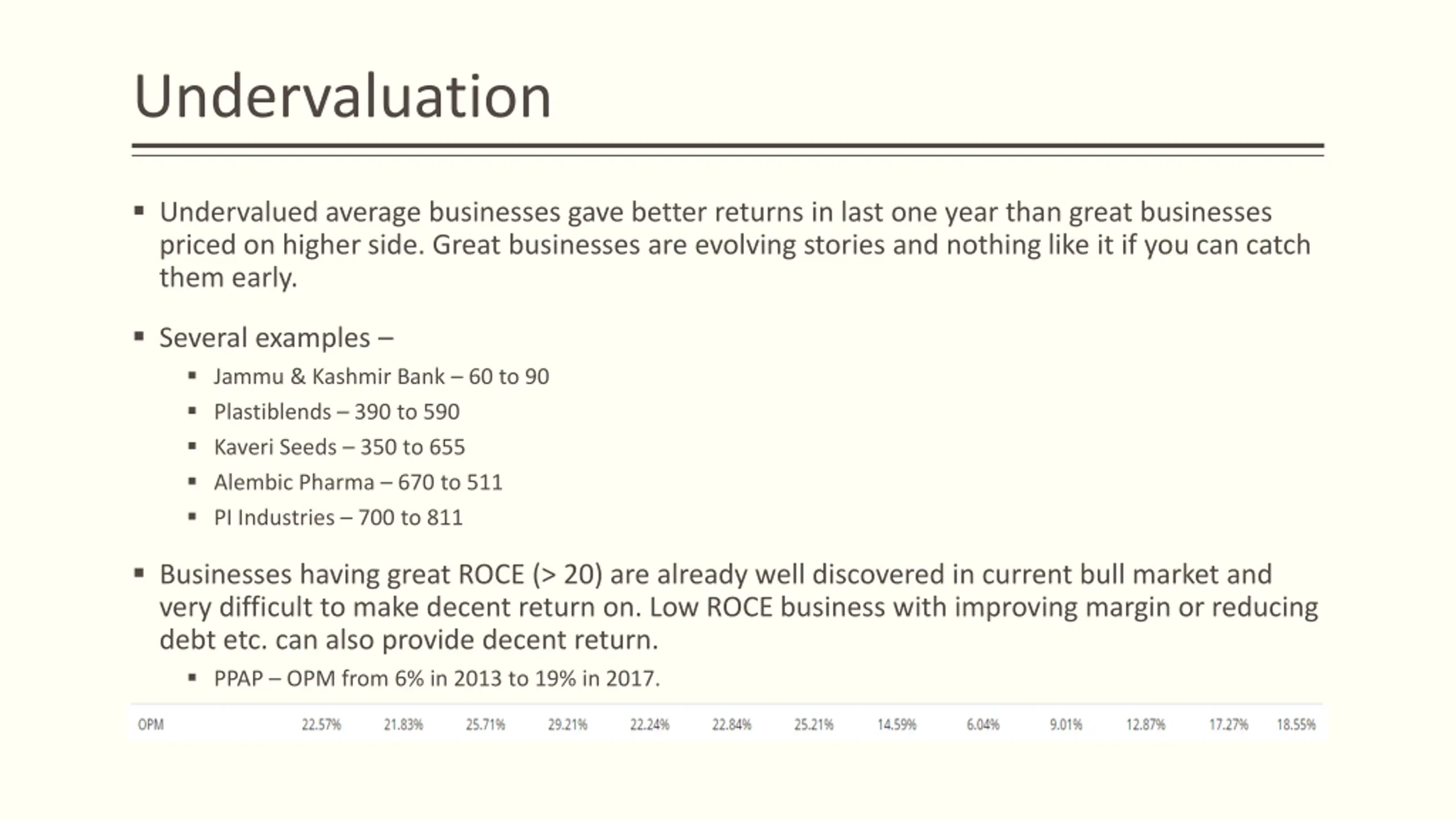 Undervaluation

▪ Undervalued average businesses gave better returns in last one year than great businesses priced on higher side. Great businesses are evolving stories and nothing like it if you can catch them early.

▪ Several examples –
▪ Jammu & Kashmir Bank – 60 to 90
▪ Plastiblends – 390 to 590
▪ Kaveri Seeds – 350 to 655
▪ Alembic Pharma – 670 to 511
▪ PI Industries – 700 to 811

▪ Businesses having great ROCE (> 20) are already well discovered in current bull market and very difficult to make decent return on. Low ROCE business with improving margin or reducing debt etc. can also provide decent return.
▪ PPAP – OPM from 6% in 2013 to 19% in 2017.

| OPM | 22.57% | 21.83% | 25.71% | 29.21% | 22.24% | 22.84% | 25.21% | 14.59% | 6.04% | 9.01% | 12.87% | 17.27% | 18.55% |
|---|---|---|---|---|---|---|---|---|---|---|---|---|---|